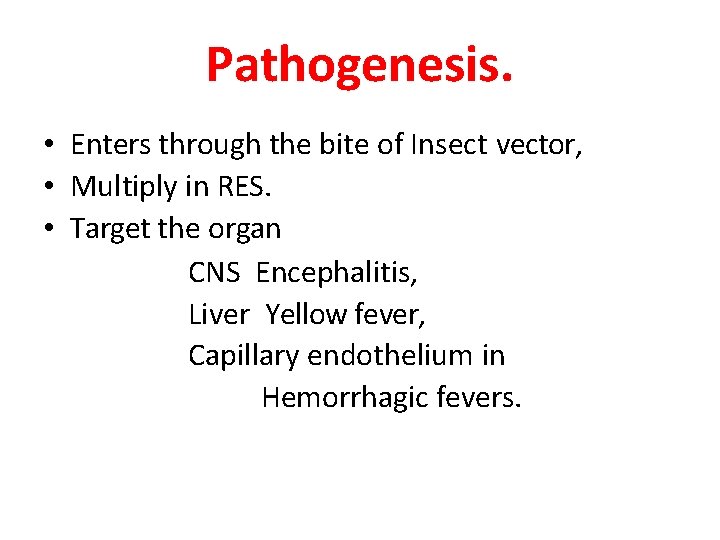 Pathogenesis.

• Enters through the bite of Insect vector,
• Multiply in RES.
• Target the organ

CNS Encephalitis,
Liver Yellow fever,
Capillary endothelium in
Hemorrhagic fevers.